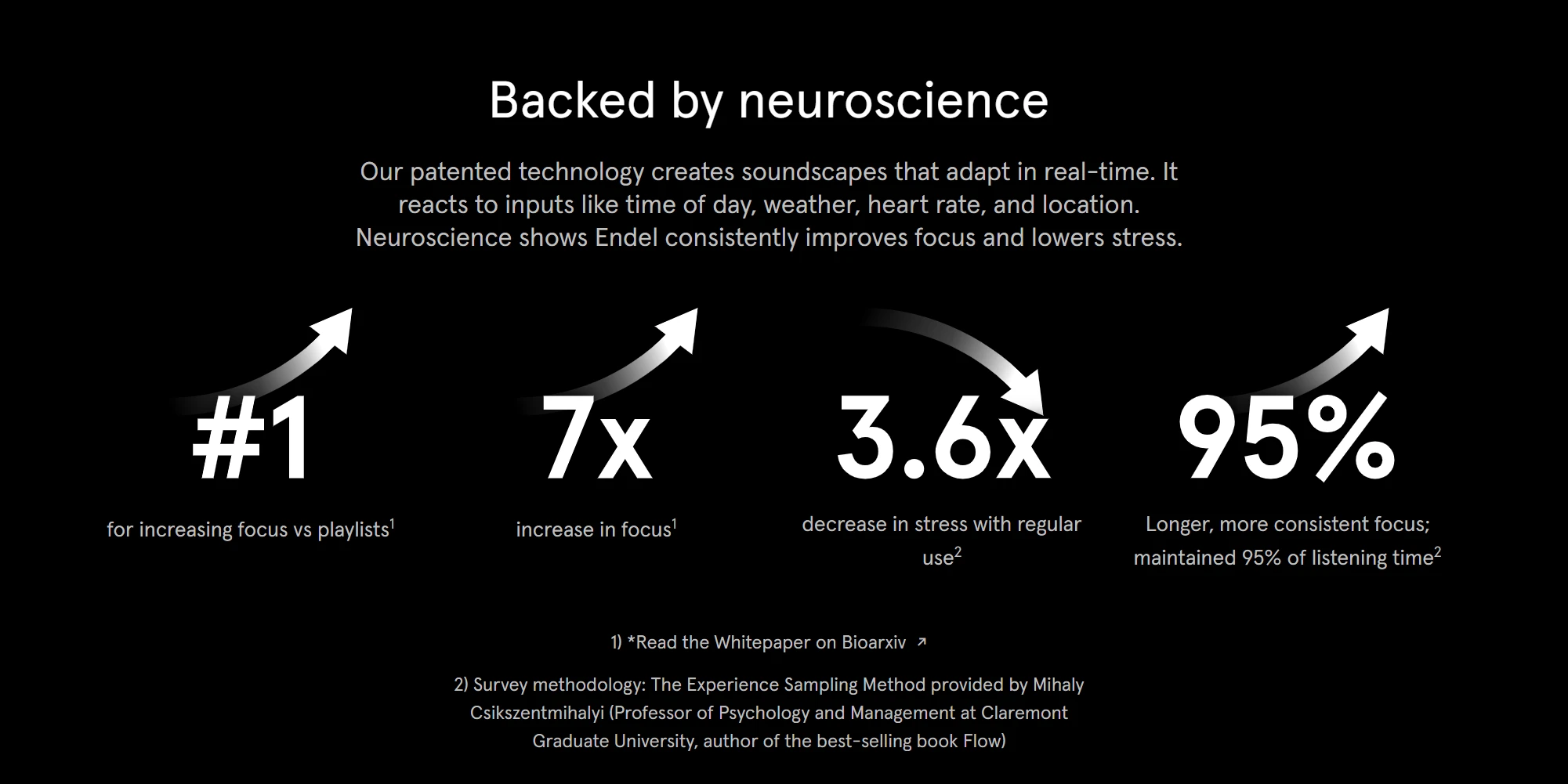 Backed by neuroscience

Our patented technology creates soundscapes that adapt in real-time. It reacts to inputs like time of day, weather, heart rate, and location. Neuroscience shows Endel consistently improves focus and lowers stress.

#1

for increasing focus vs playlists$^1$

7x

increase in focus$^1$

3.6x

decrease in stress with regular use$^2$

95%

Longer, more consistent focus; maintained 95% of listening time$^2$

1) *Read the Whitepaper on Bioarxiv ↗

2) Survey methodology: The Experience Sampling Method provided by Mihaly Csikszentmihalyi (Professor of Psychology and Management at Claremont Graduate University, author of the best-selling book Flow)